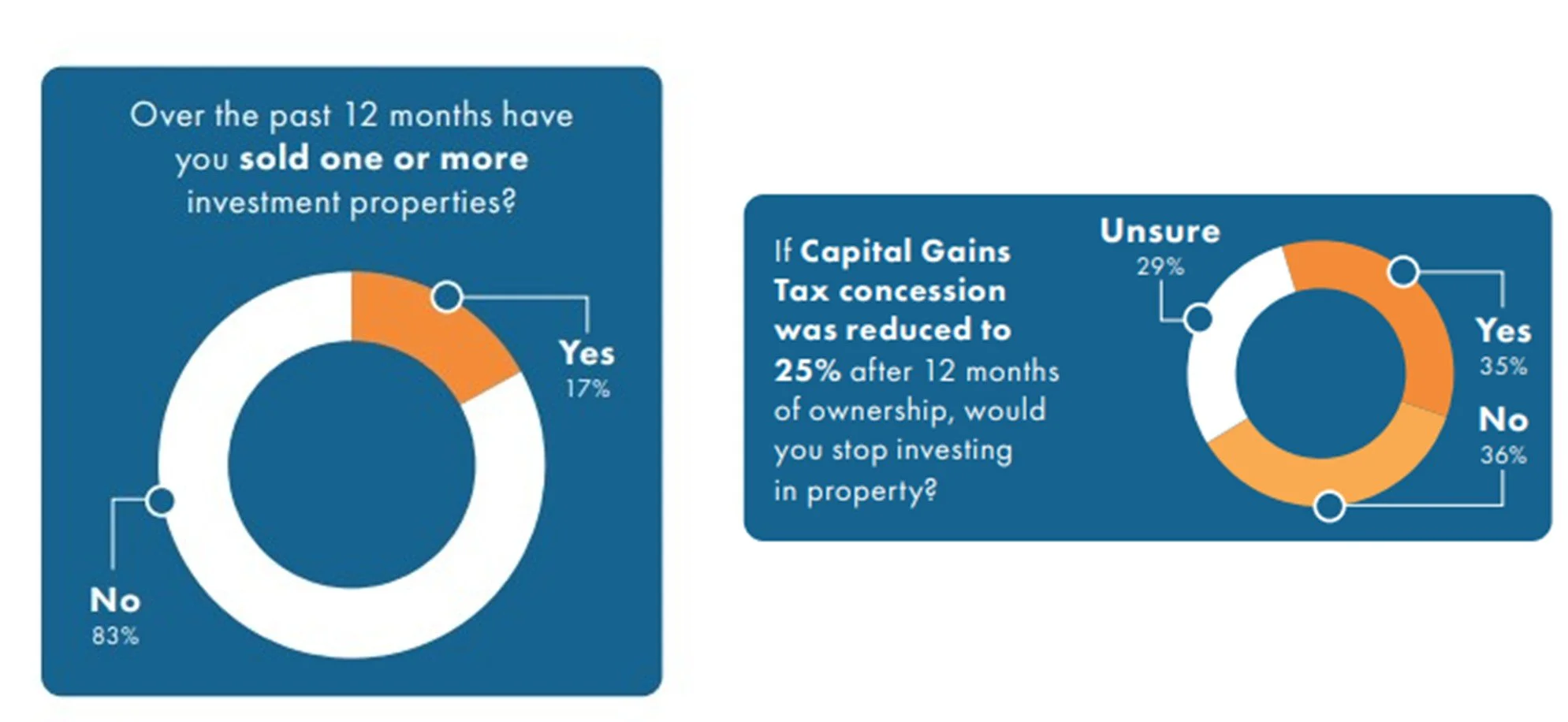 Over the past 12 months have you sold one or more investment properties?

Yes
17%

No
83%

If Capital Gains Tax concession was reduced to 25% after 12 months of ownership, would you stop investing in property?

Unsure
29%

Yes
35%

No
36%